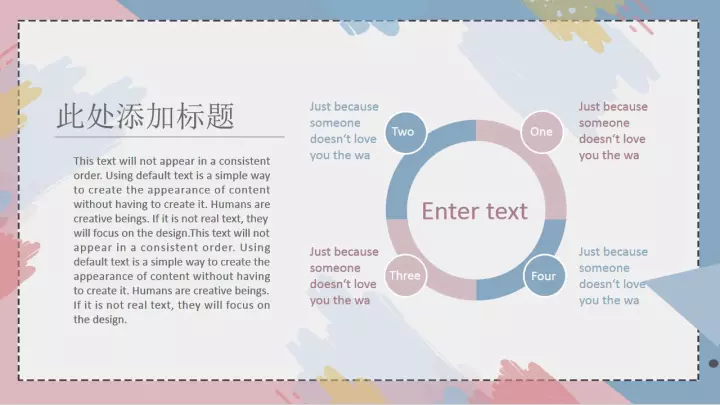 此处添加标题

This text will not appear in a consistent order. Using default text is a simple way to create the appearance of content without having to create it. Humans are creative beings. If it is not real text, they will focus on the design.This text will not appear in a consistent order. Using default text is a simple way to create the appearance of content without having to create it. Humans are creative beings. If it is not real text, they will focus on the design.

Just because someone doesn't love you the wa

Two

One

Just because someone doesn't love you the wa

Enter text

Just because someone doesn't love you the wa

Three

Four

Just because someone doesn't love you the wa